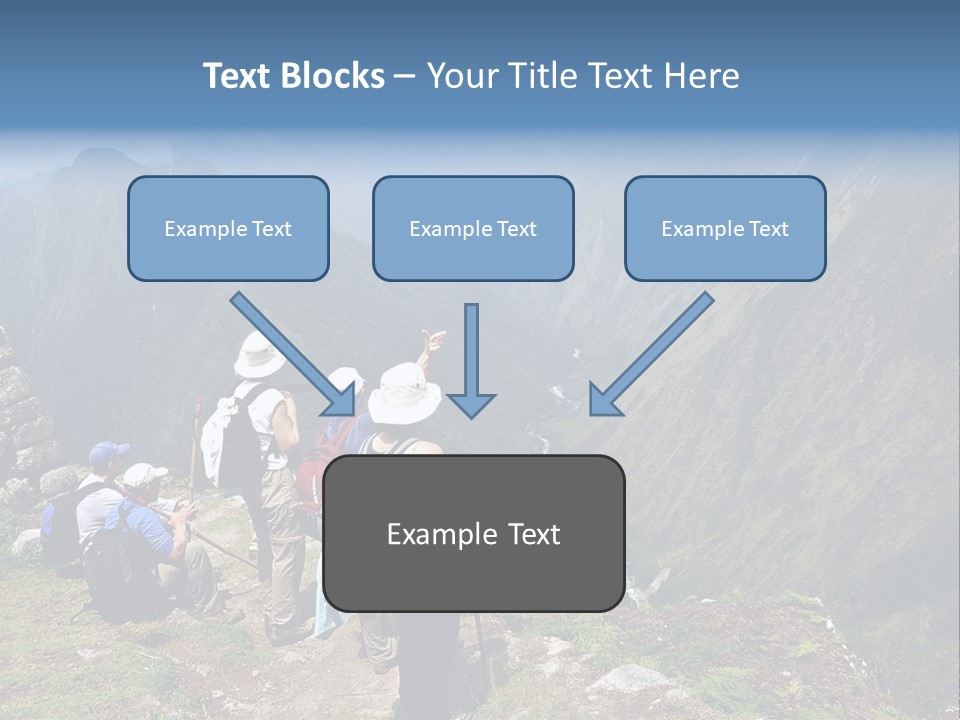 Text Blocks – Your Title Text Here

Example Text

Example Text

Example Text

Example Text